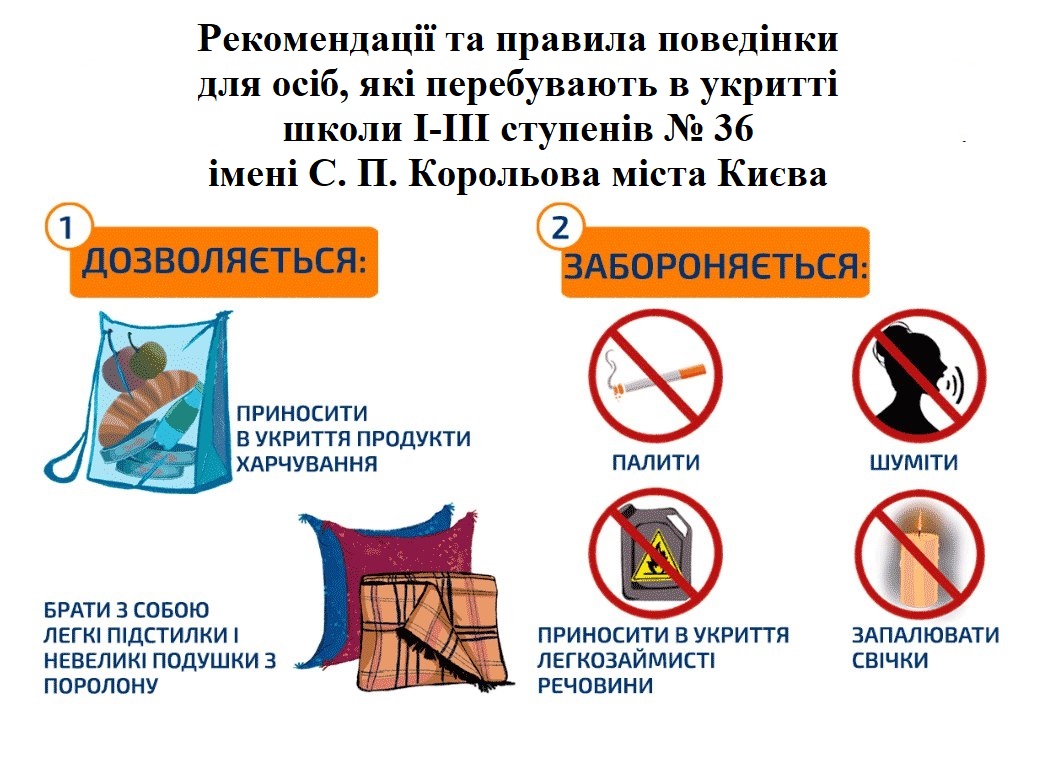 Рекомендації та правила поведінки для осіб, які перебувають в укритті школи І-ІІІ ступенів № 36 імені С. П. Корольова міста Києва

1
ДОЗВОЛЯЄТЬСЯ:

ПРИНОСИТИ В УКРИТТЯ ПРОДУКТИ ХАРЧУВАННЯ

БРАТИ З СОБОЮ ЛЕГКІ ПІДСТИЛКИ І НЕВЕЛИКІ ПОДУШКИ З ПОРОЛОНУ

2
ЗАБОРОНЯЄТЬСЯ:

ПАЛИТИ

ШУМІТИ

ПРИНОСИТИ В УКРИТТЯ ЛЕГКОЗАЙМИСТІ РЕЧОВИНИ

ЗАПАЛЮВАТИ СВІЧКИ